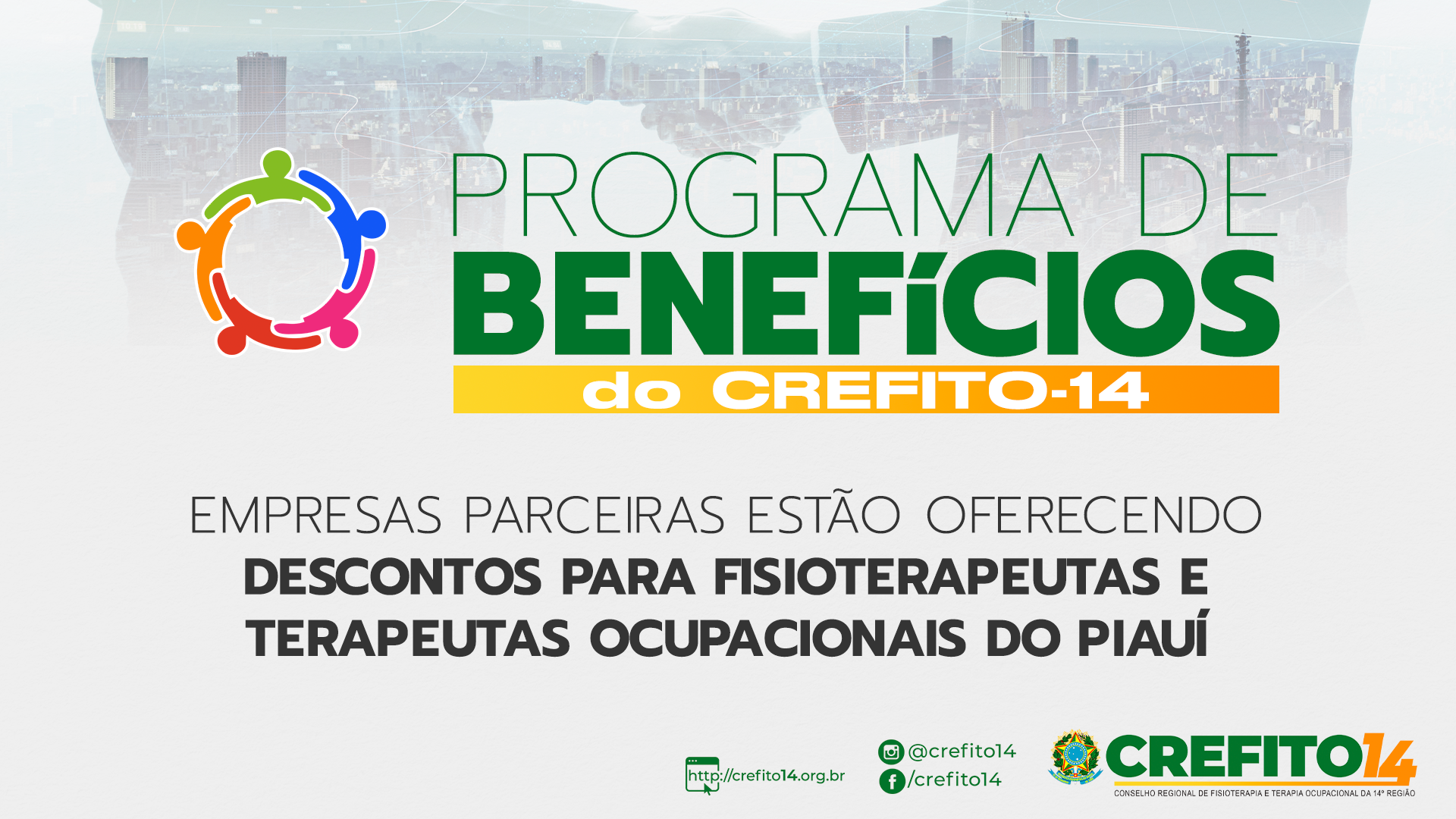 PROGRAMA DE
BENEFÍCIOS
do CREFITO-14

EMPRESAS PARCEIRAS ESTÃO OFERECENDO
DESCONTOS PARA FISIOTERAPEUTAS E TERAPEUTAS OCUPACIONAIS DO PIAUÍ

http://crefito14.org.br
@crefito14
/crefito14
CREFITO14
CONSELHO REGIONAL DE FISIOTERAPIA E TERAPIA OCUPACIONAL DA 14ª REGIÃO